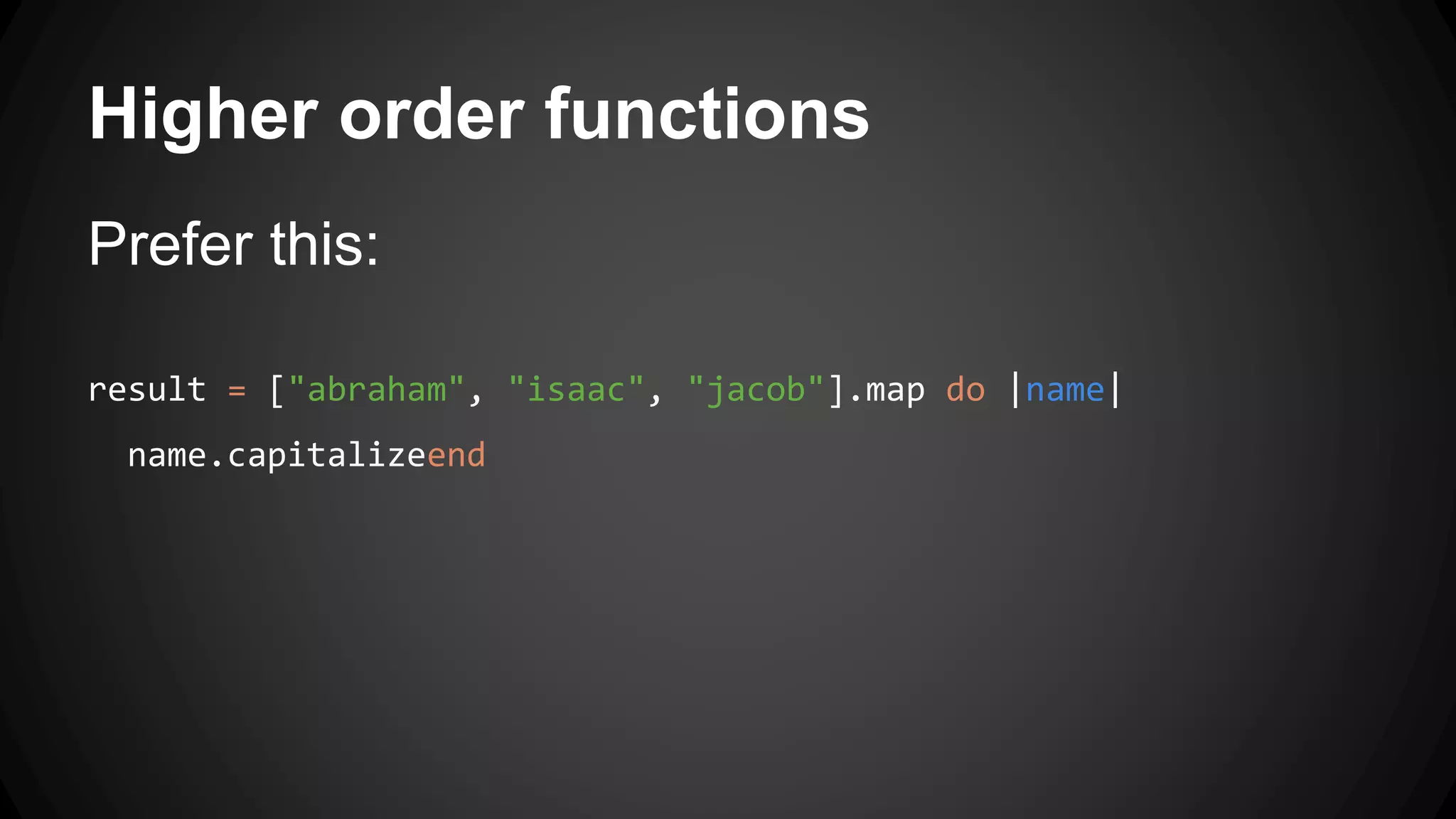 Higher order functions

Prefer this:

result = ["abraham", "isaac", "jacob"].map do |name|
  name.capitalizeend